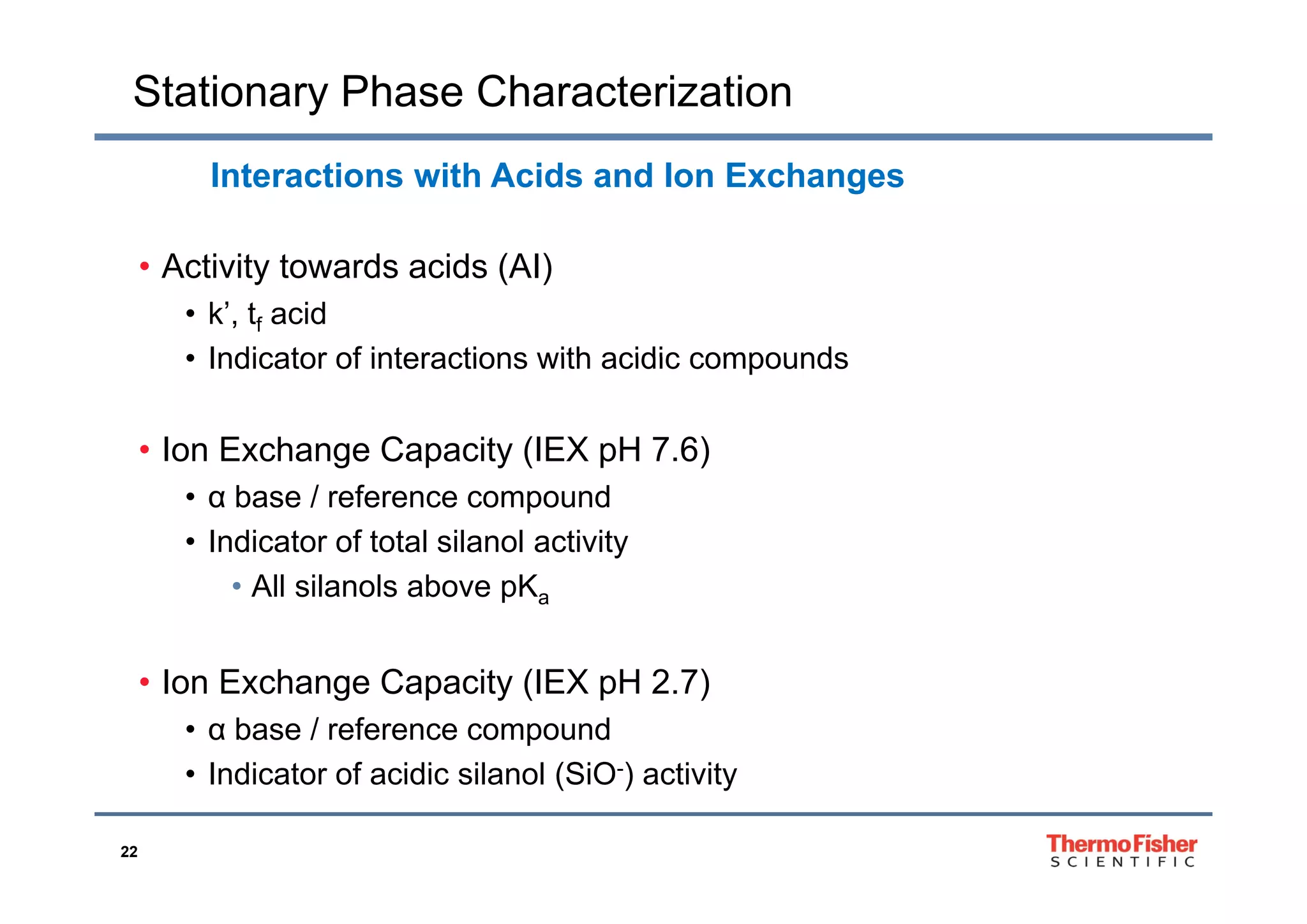 Stationary Phase Characterization

Interactions with Acids and Ion Exchanges

• Activity towards acids (AI)
• k’, $t_f$ acid
• Indicator of interactions with acidic compounds

• Ion Exchange Capacity (IEX pH 7.6)
• α base / reference compound
• Indicator of total silanol activity
• All silanols above $pK_a$

• Ion Exchange Capacity (IEX pH 2.7)
• α base / reference compound
• Indicator of acidic silanol ($SiO^-$) activity

22

ThermoFisher SCIENTIFIC